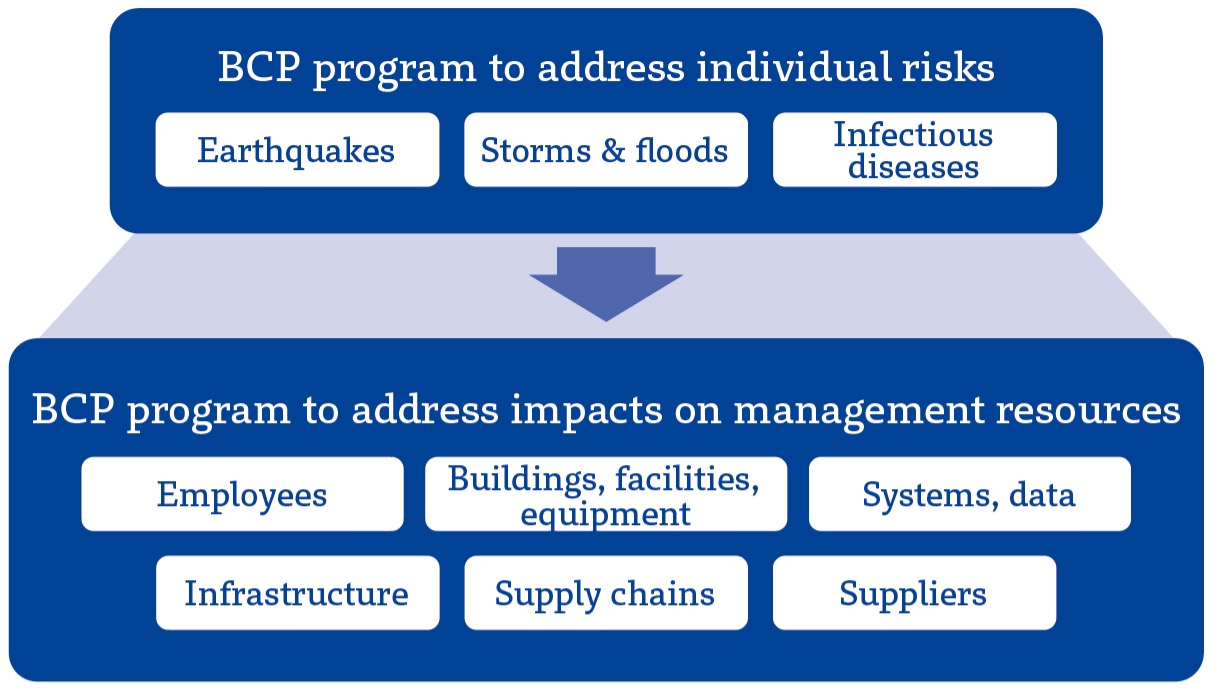 BCP program to address individual risks

Earthquakes

Storms & floods

Infectious diseases

BCP program to address impacts on management resources

Employees

Buildings, facilities, equipment

Systems, data

Infrastructure

Supply chains

Suppliers